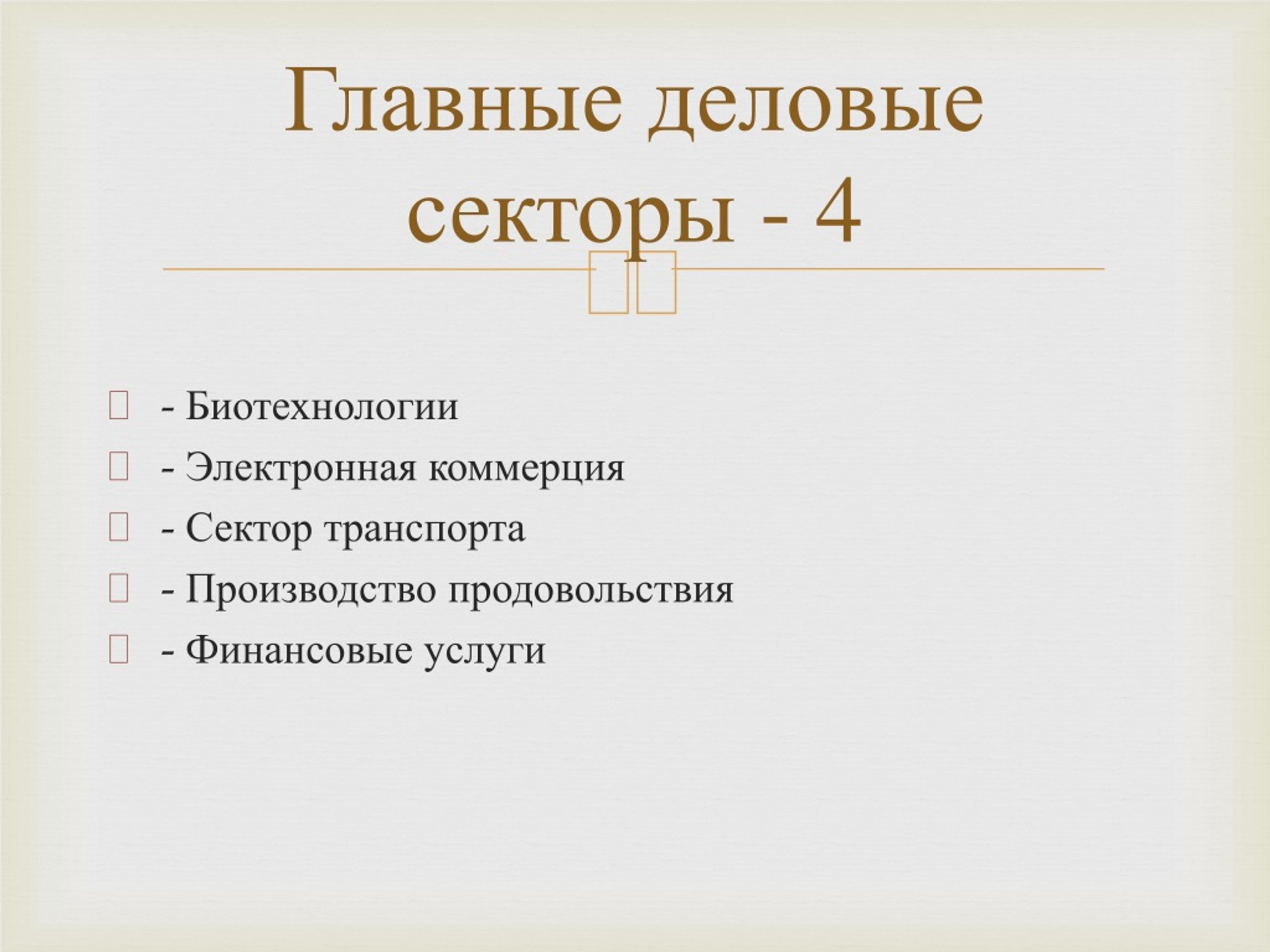 Главные деловые секторы - 4

- Биотехнологии
- Электронная коммерция
- Сектор транспорта
- Производство продовольствия
- Финансовые услуги